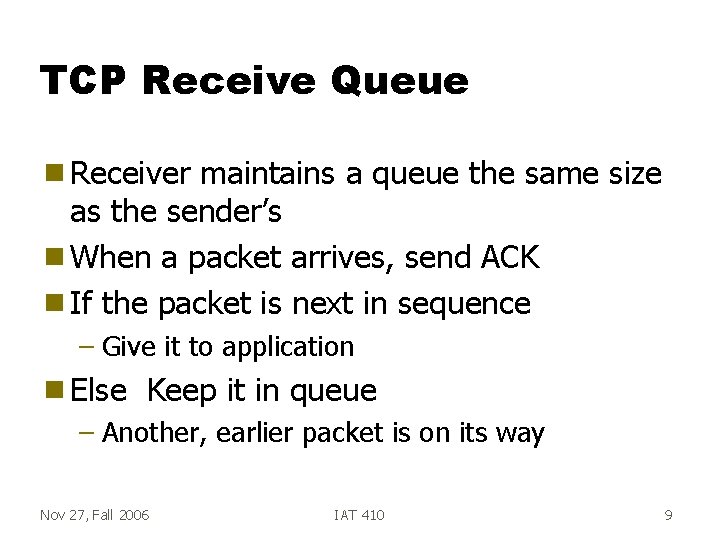 TCP Receive Queue

Receiver maintains a queue the same size as the sender's

When a packet arrives, send ACK

If the packet is next in sequence

– Give it to application

Else  Keep it in queue

– Another, earlier packet is on its way

Nov 27, Fall 2006

IAT 410

9